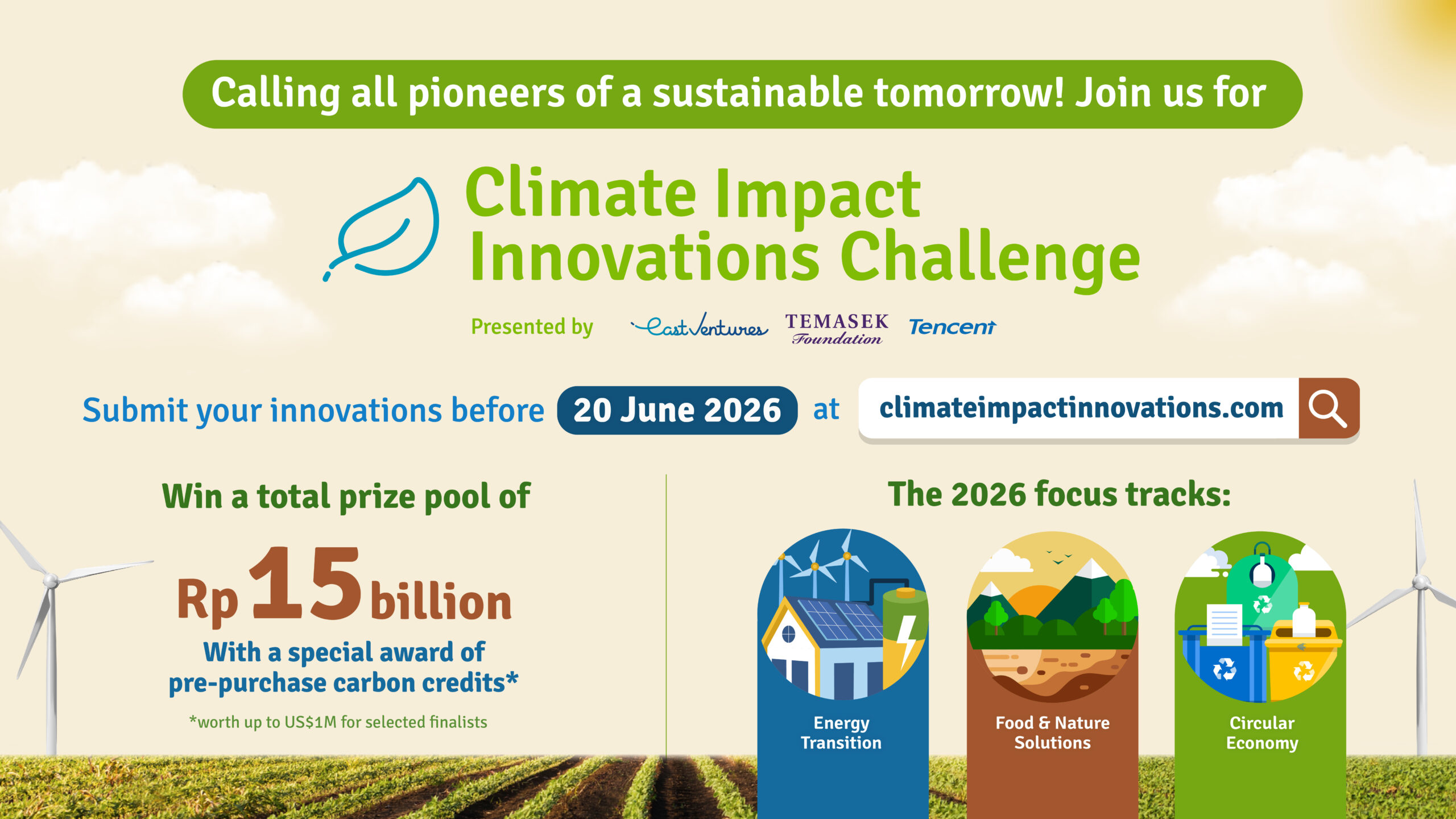 Calling all pioneers of a sustainable tomorrow! Join us for

Climate Impact Innovations Challenge

Presented by East Ventures TEMASEK Foundation Tencent

Submit your innovations before 20 June 2026 at climateimpactinnovations.com

Win a total prize pool of

Rp 15 billion

With a special award of pre-purchase carbon credits*

*worth up to US$1M for selected finalists

The 2026 focus tracks:

Energy Transition

Food & Nature Solutions

Circular Economy